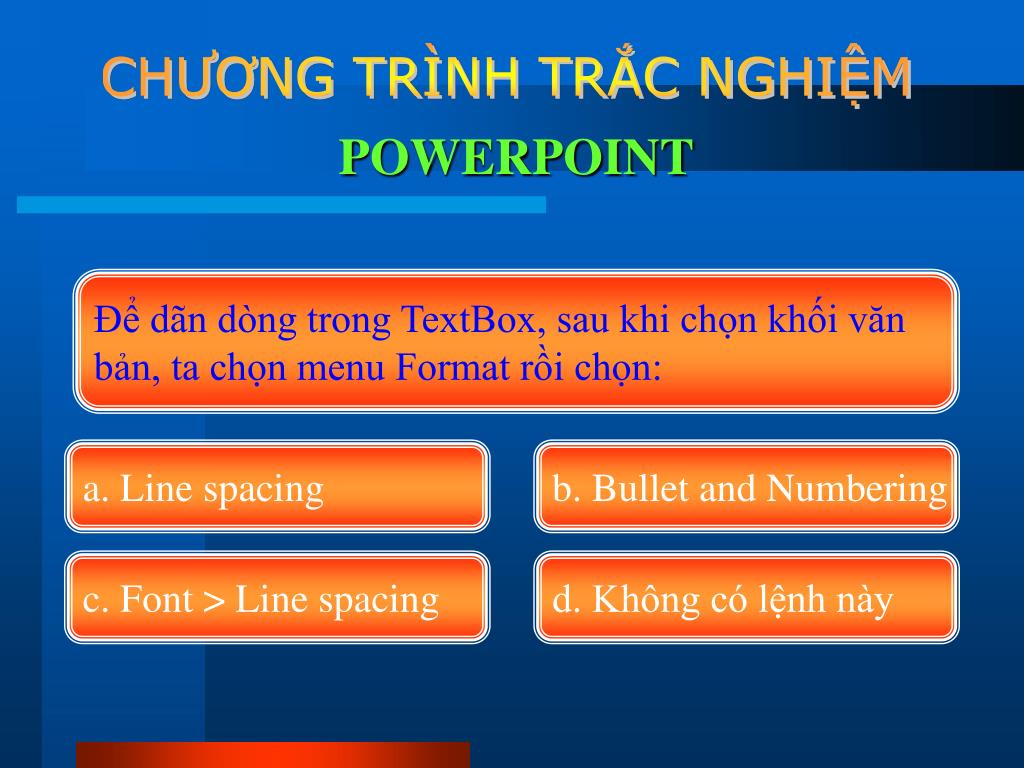 CHƯƠNG TRÌNH TRẮC NGHIỆM
POWERPOINT

Để dãn dòng trong TextBox, sau khi chọn khối văn bản, ta chọn menu Format rồi chọn:

a. Line spacing

b. Bullet and Numbering

c. Font > Line spacing

d. Không có lệnh này